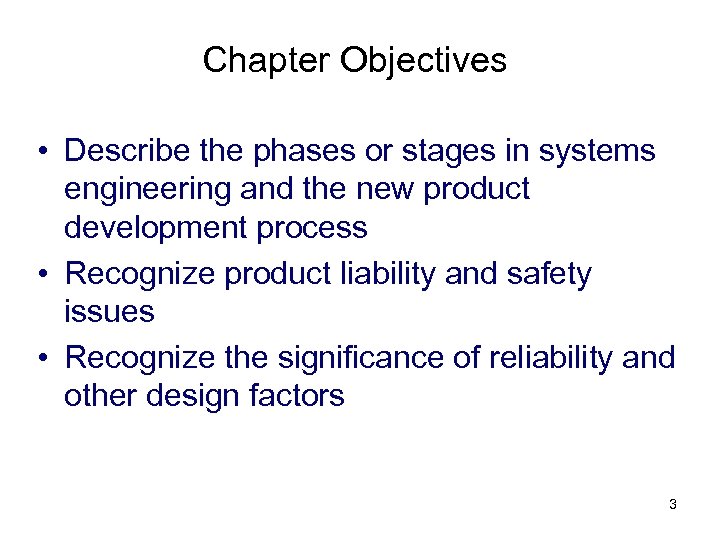 Chapter Objectives

• Describe the phases or stages in systems engineering and the new product development process
• Recognize product liability and safety issues
• Recognize the significance of reliability and other design factors

3